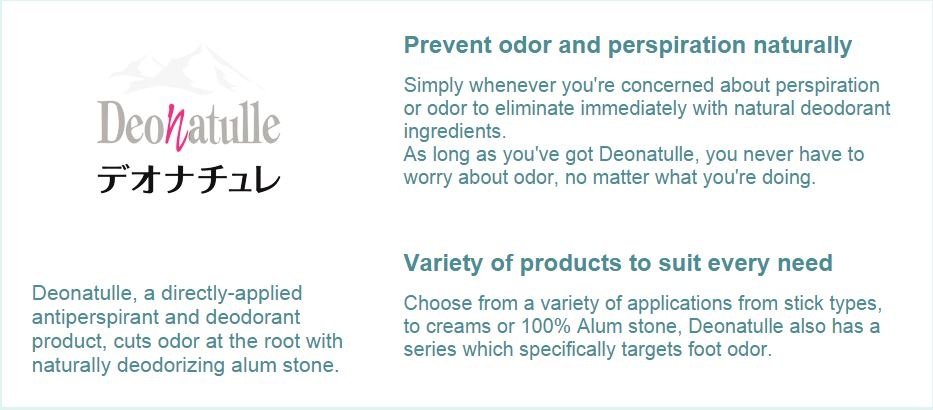 Deonatulle
デオナチュレ

Deonatulle, a directly-applied antiperspirant and deodorant product, cuts odor at the root with naturally deodorizing alum stone.

Prevent odor and perspiration naturally

Simply whenever you're concerned about perspiration or odor to eliminate immediately with natural deodorant ingredients.
As long as you've got Deonatulle, you never have to worry about odor, no matter what you're doing.

Variety of products to suit every need

Choose from a variety of applications from stick types, to creams or 100% Alum stone, Deonatulle also has a series which specifically targets foot odor.